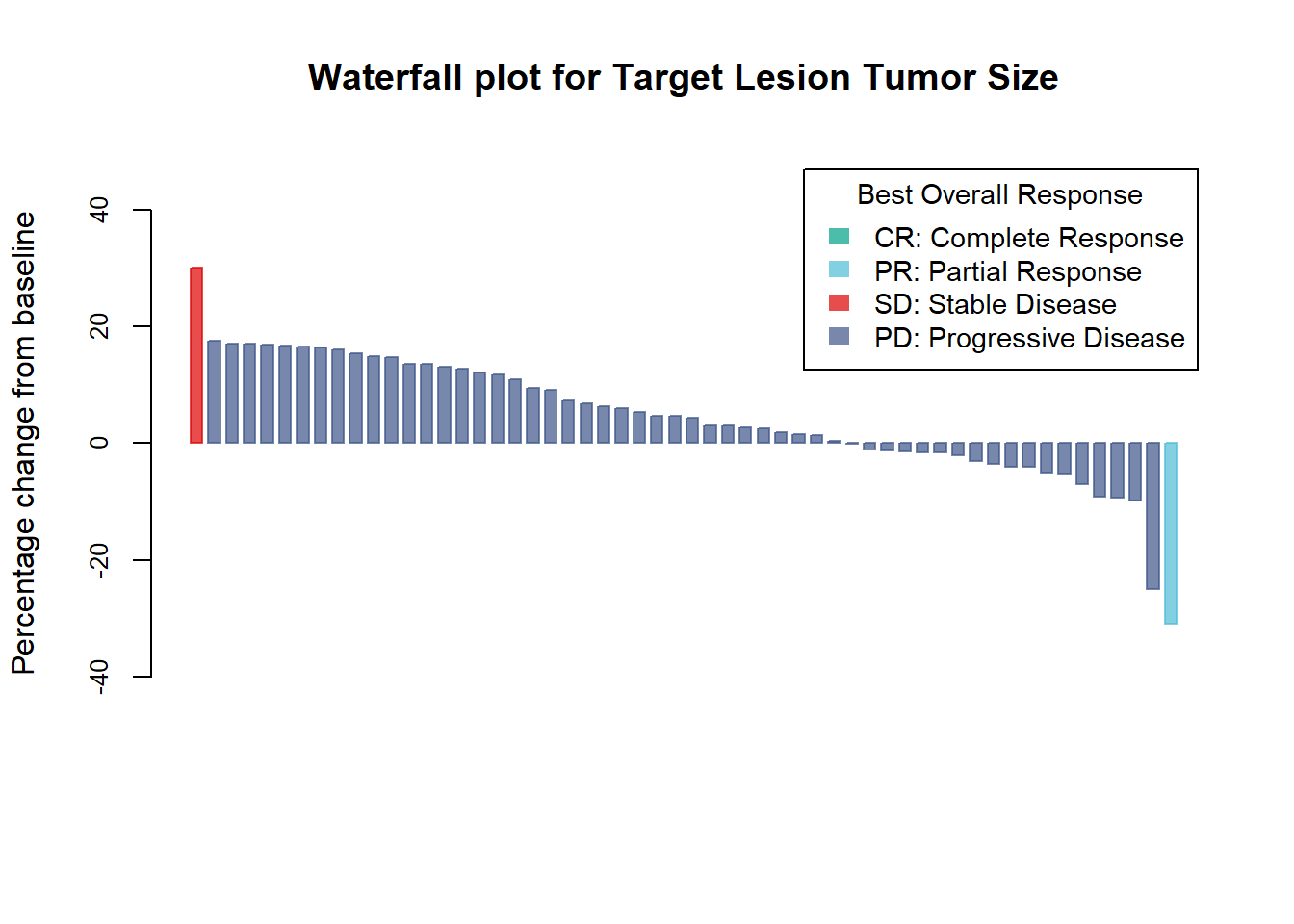 Waterfall plot for Target Lesion Tumor Size

Percentage change from baseline

40
20
0
-20
-40

Best Overall Response
CR: Complete Response
PR: Partial Response
SD: Stable Disease
PD: Progressive Disease